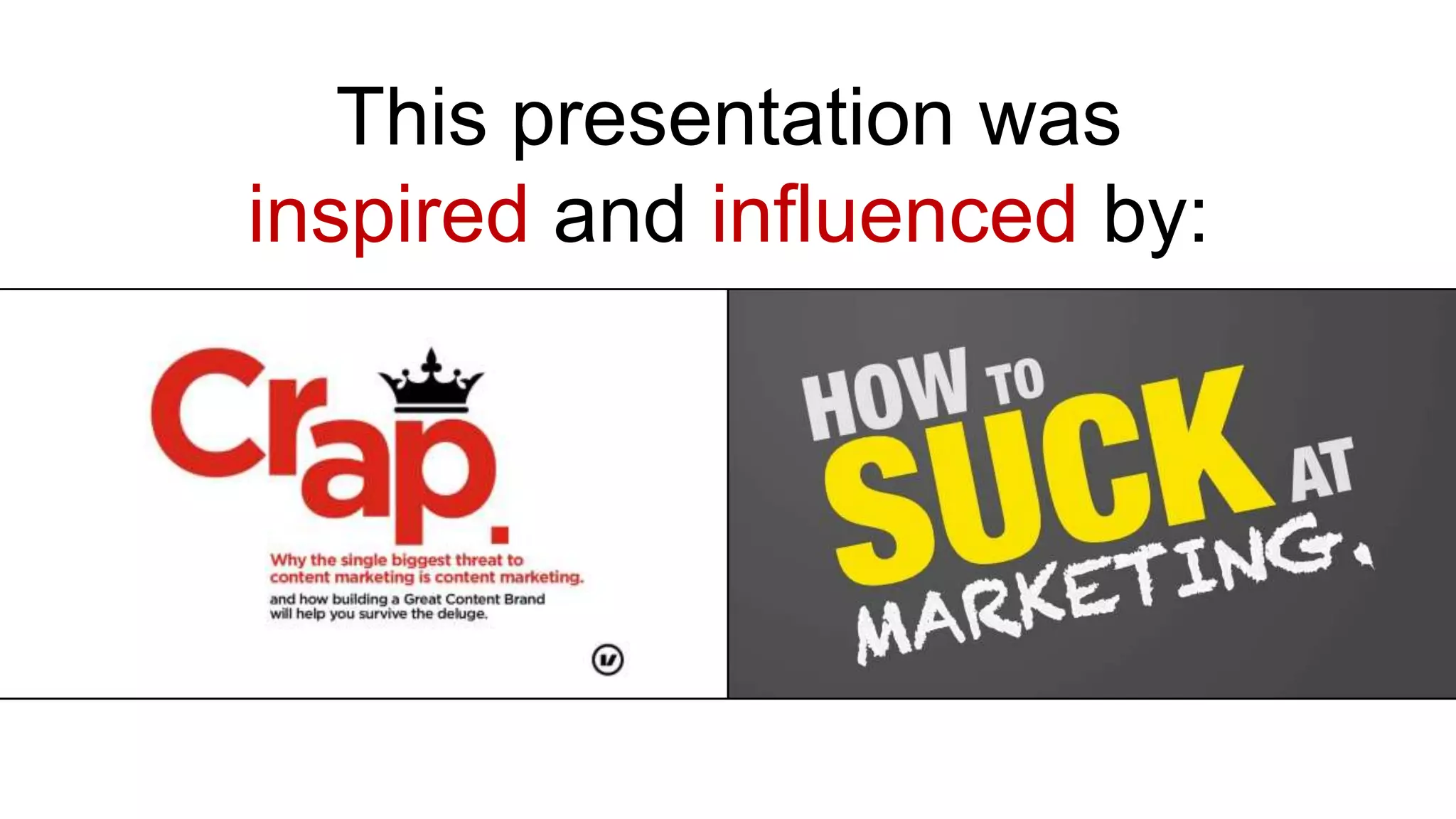 This presentation was inspired and influenced by:

Crap.

Why the single biggest threat to content marketing is content marketing.

and how building a Great Content Brand will help you survive the deluge.

HOW TO SUCK AT MARKETING.